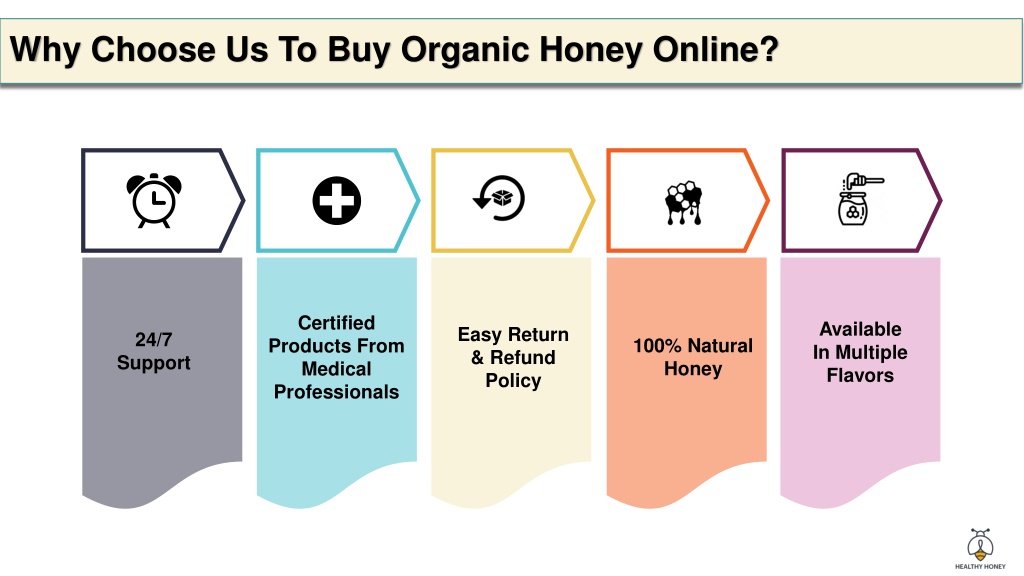 Why Choose Us To Buy Organic Honey Online?

24/7 Support

Certified Products From Medical Professionals

Easy Return & Refund Policy

100% Natural Honey

Available In Multiple Flavors

HEALTHY HONEY